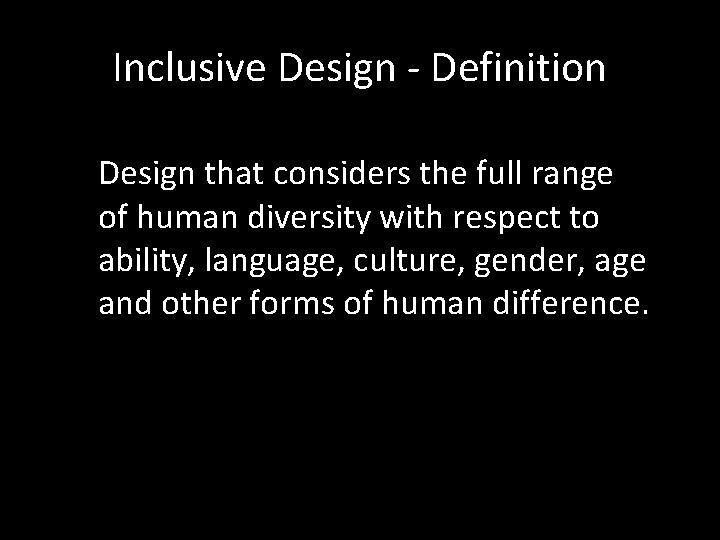 Inclusive Design - Definition

Design that considers the full range of human diversity with respect to ability, language, culture, gender, age and other forms of human difference.